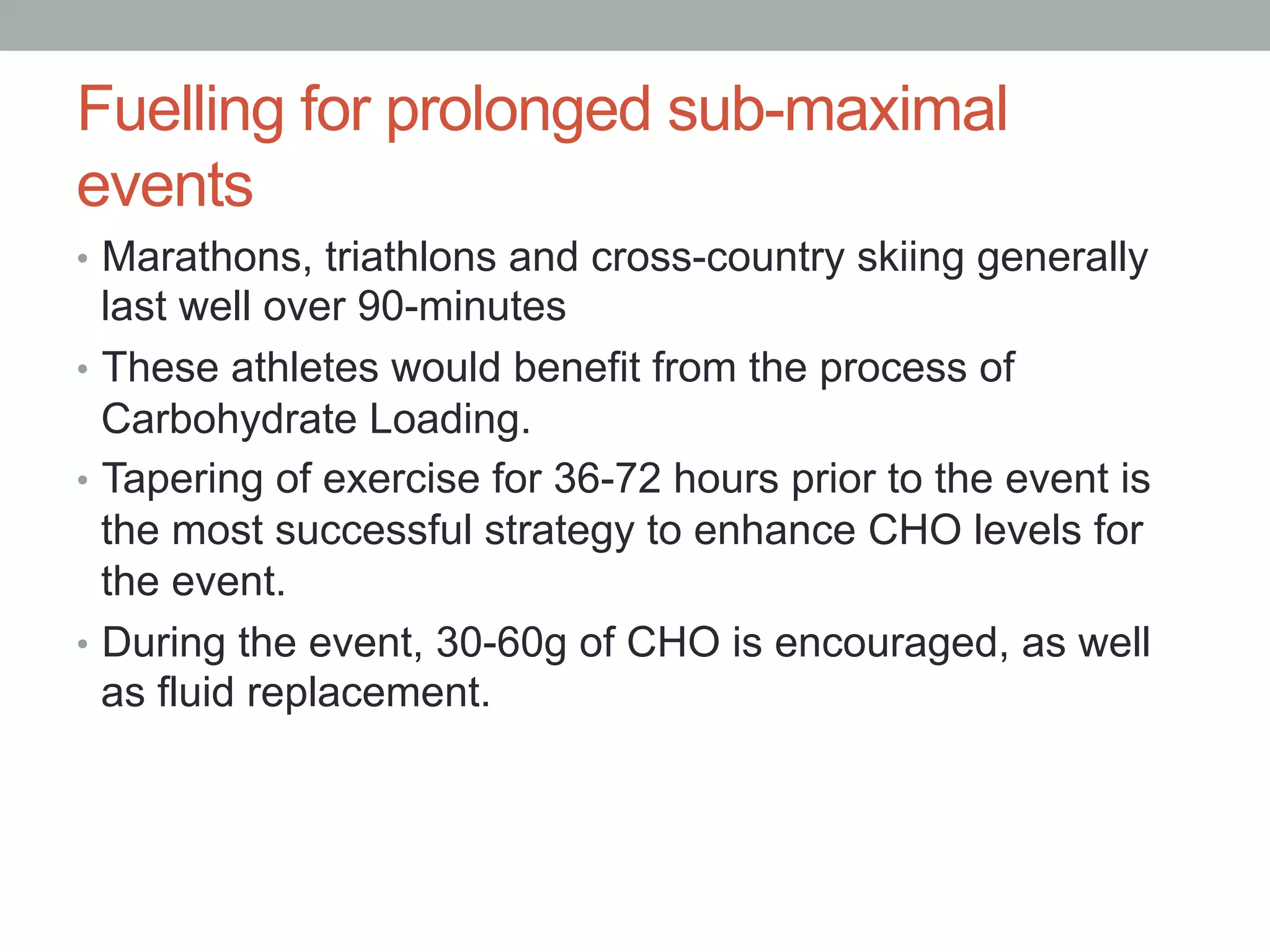 Fuelling for prolonged sub-maximal events

• Marathons, triathlons and cross-country skiing generally last well over 90-minutes
• These athletes would benefit from the process of Carbohydrate Loading.
• Tapering of exercise for 36-72 hours prior to the event is the most successful strategy to enhance CHO levels for the event.
• During the event, 30-60g of CHO is encouraged, as well as fluid replacement.